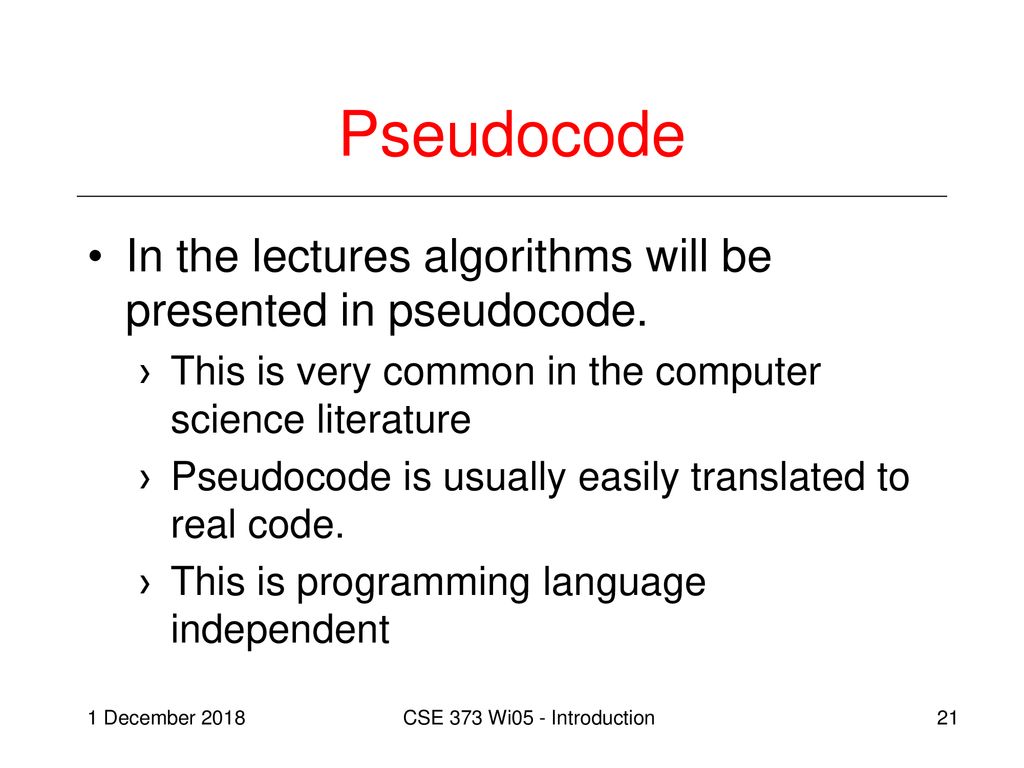 Pseudocode

• In the lectures algorithms will be presented in pseudocode.

› This is very common in the computer science literature

› Pseudocode is usually easily translated to real code.

› This is programming language independent

1 December 2018

CSE 373 Wi05 - Introduction

21